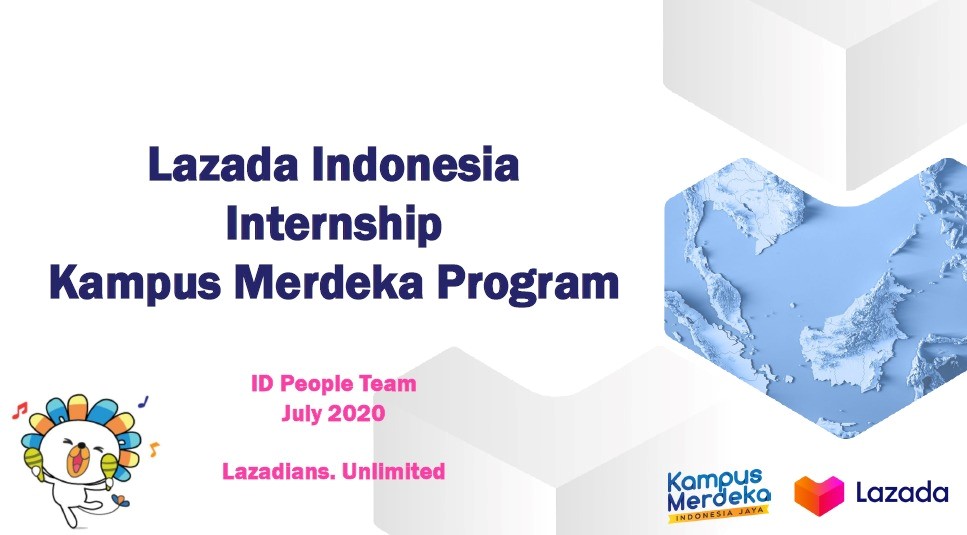 Lazada Indonesia
Internship
Kampus Merdeka Program

ID People Team
July 2020

Lazadians. Unlimited

Kampus
Merdeka
INDONESIA JAYA

Lazada